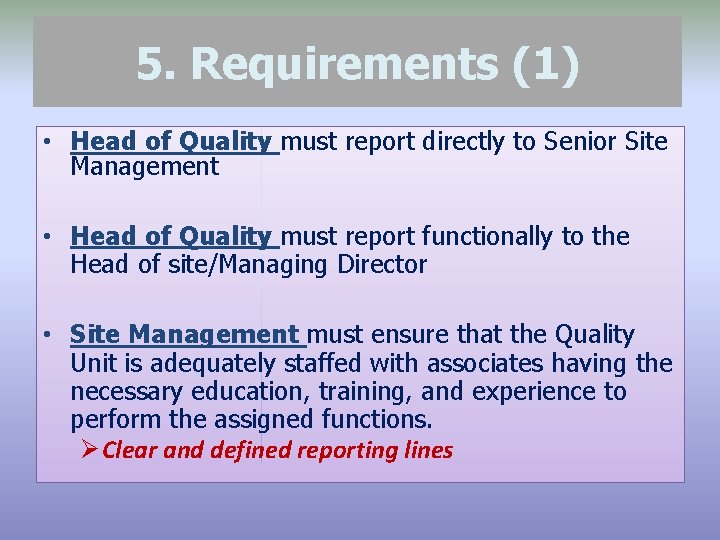 5. Requirements (1)

• Head of Quality must report directly to Senior Site Management

• Head of Quality must report functionally to the Head of site/Managing Director

• Site Management must ensure that the Quality Unit is adequately staffed with associates having the necessary education, training, and experience to perform the assigned functions.

➢ Clear and defined reporting lines